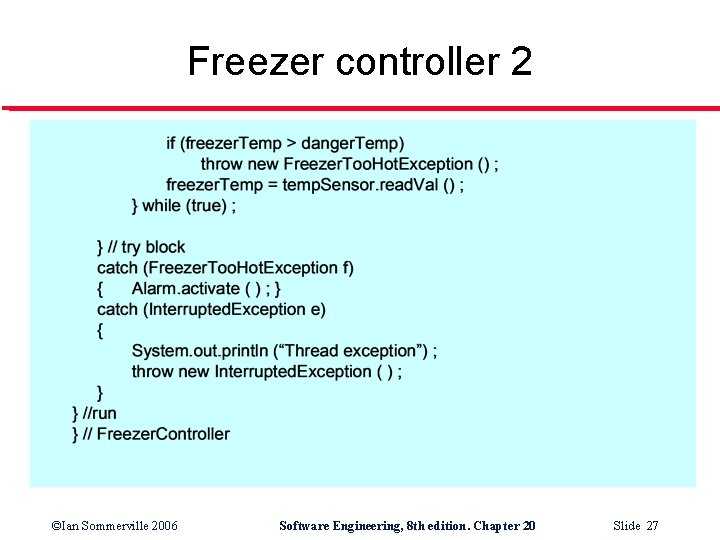 Freezer controller 2

if (freezerTemp > dangerTemp)
throw new FreezerTooHotException () ;
freezerTemp = tempSensor.readVal () ;
} while (true) ;

} // try block
catch (FreezerTooHotException f)
{ Alarm.activate ( ) ; }
catch (InterruptedException e)
{
System.out.println (“Thread exception”) ;
throw new InterruptedException ( ) ;
}
} //run
} // FreezerController

©Ian Sommerville 2006 Software Engineering, 8th edition. Chapter 20 Slide 27